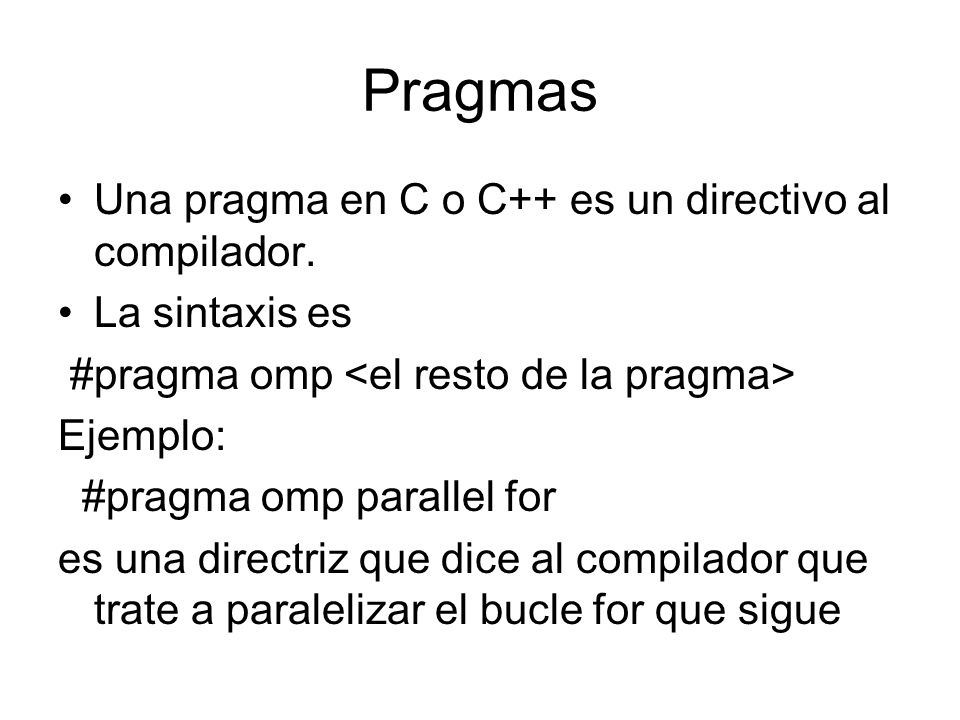 Pragmas

• Una pragma en C o C++ es un directivo al compilador.

• La sintaxis es

#pragma omp <el resto de la pragma>

Ejemplo:

#pragma omp parallel for

es una directriz que dice al compilador que trate a paralelizar el bucle for que sigue